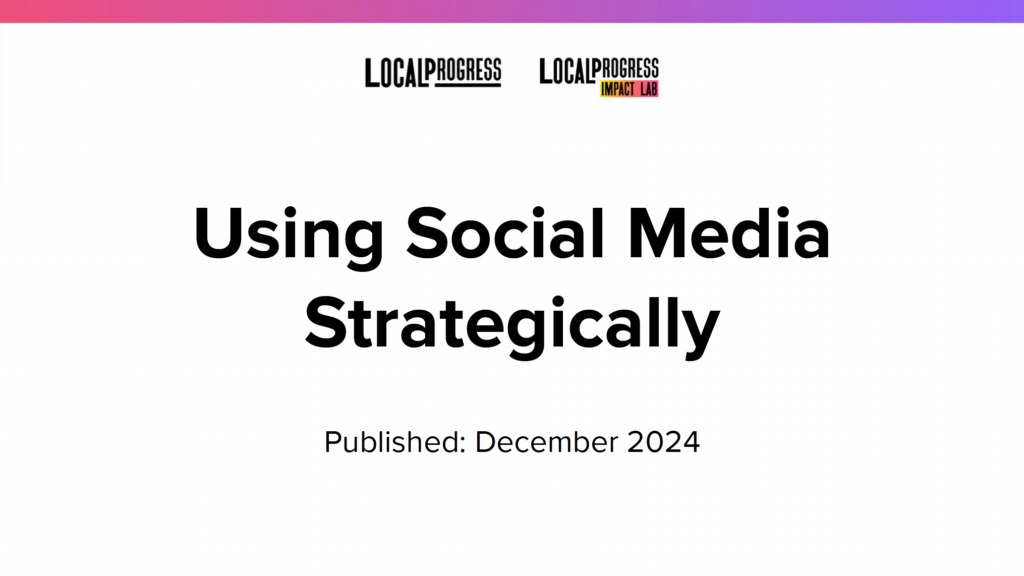 LOCAL PROGRESS

LOCAL PROGRESS IMPACT LAB

Using Social Media Strategically

Published: December 2024